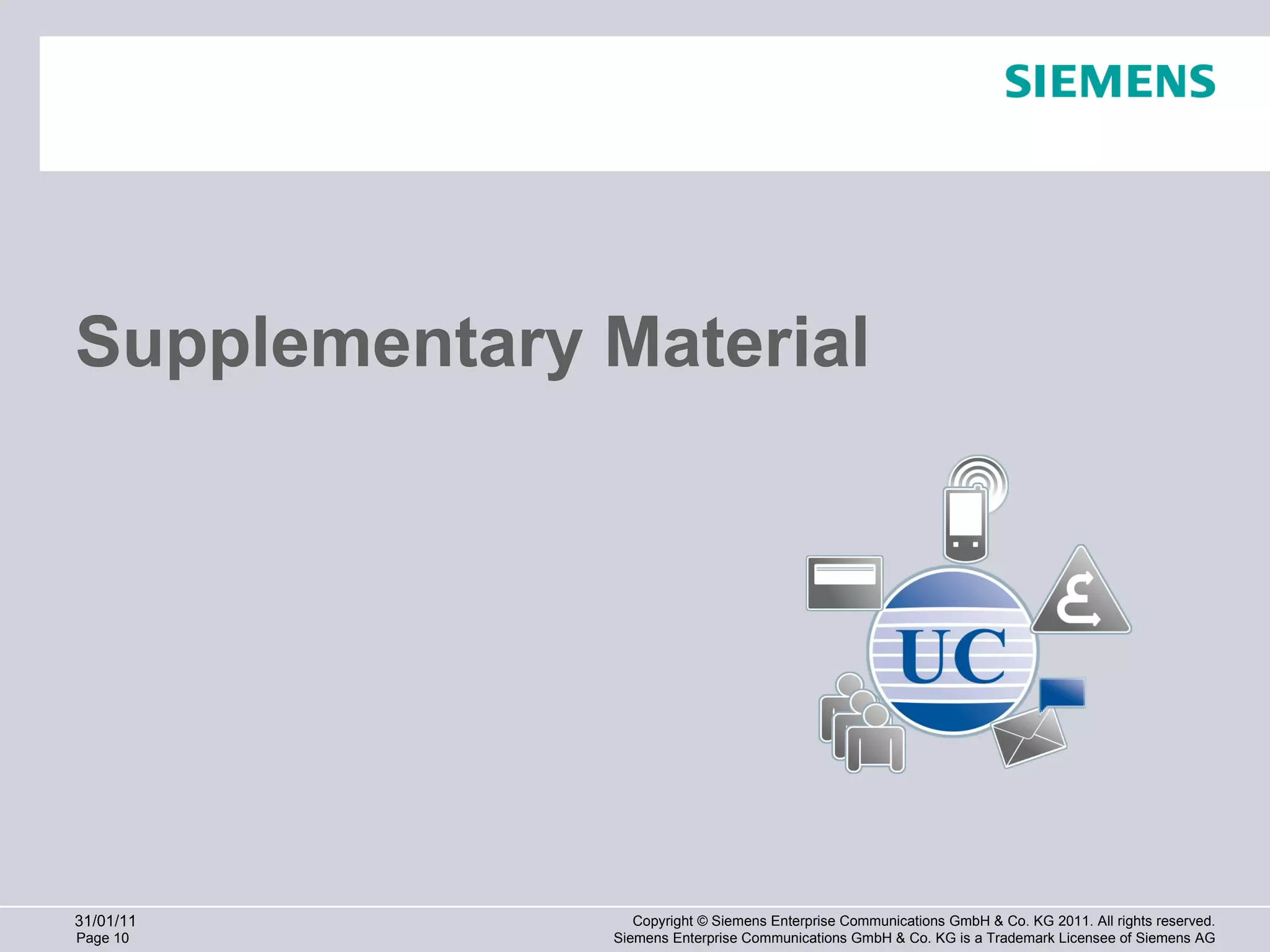 SIEMENS

Supplementary Material

UC

31/01/11
Page 10

Copyright © Siemens Enterprise Communications GmbH & Co. KG 2011. All rights reserved.
Siemens Enterprise Communications GmbH & Co. KG is a Trademark Licensee of Siemens AG